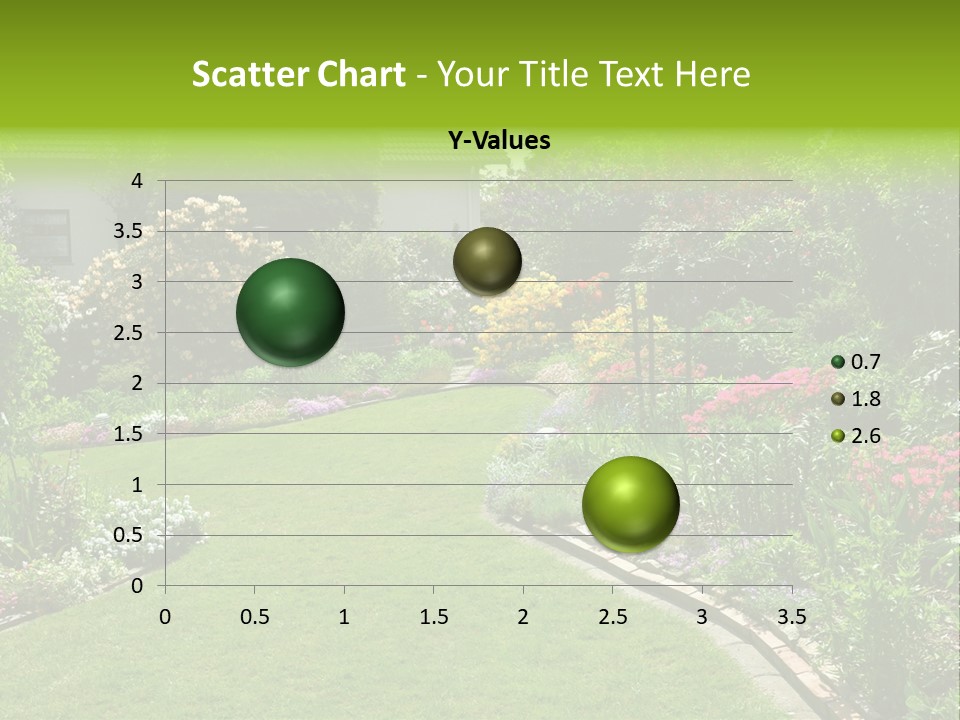 Scatter Chart - Your Title Text Here

Y-Values

4
3.5
3
2.5
2
1.5
1
0.5
0

0 0.5 1 1.5 2 2.5 3 3.5

0.7
1.8
2.6